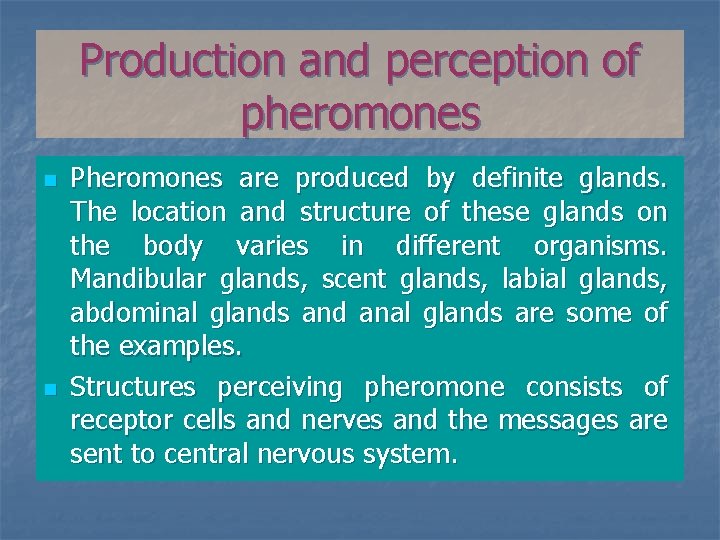 Production and perception of pheromones

- Pheromones are produced by definite glands. The location and structure of these glands on the body varies in different organisms. Mandibular glands, scent glands, labial glands, abdominal glands and anal glands are some of the examples.
- Structures perceiving pheromone consists of receptor cells and nerves and the messages are sent to central nervous system.